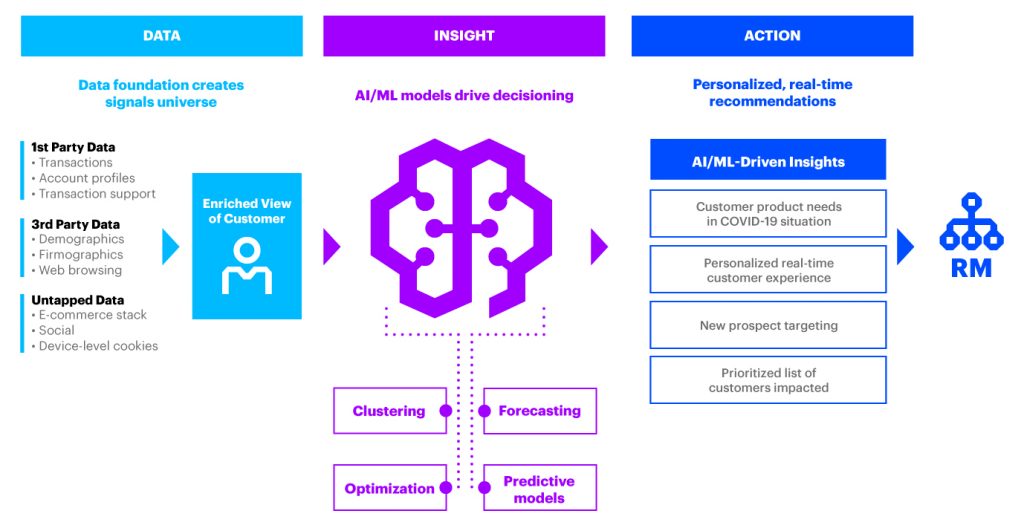 DATA

Data foundation creates signals universe

1st Party Data
• Transactions
• Account profiles
• Transaction support

3rd Party Data
• Demographics
• Firmographics
• Web browsing

Untapped Data
• E-commerce stack
• Social
• Device-level cookies

Enriched View of Customer

INSIGHT

AI/ML models drive decisioning

Clustering

Forecasting

Optimization

Predictive models

ACTION

Personalized, real-time recommendations

AI/ML-Driven Insights

Customer product needs in COVID-19 situation

Personalized real-time customer experience

New prospect targeting

Prioritized list of customers impacted

RM